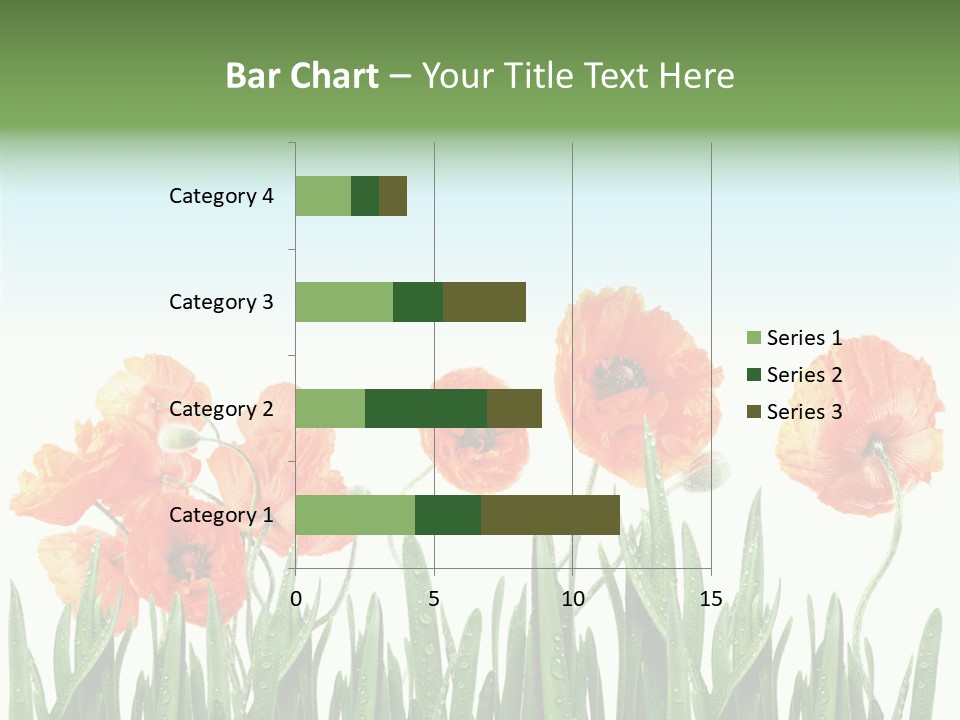 Bar Chart – Your Title Text Here

Category 4
Category 3
Category 2
Category 1

0
5
10
15

Series 1
Series 2
Series 3